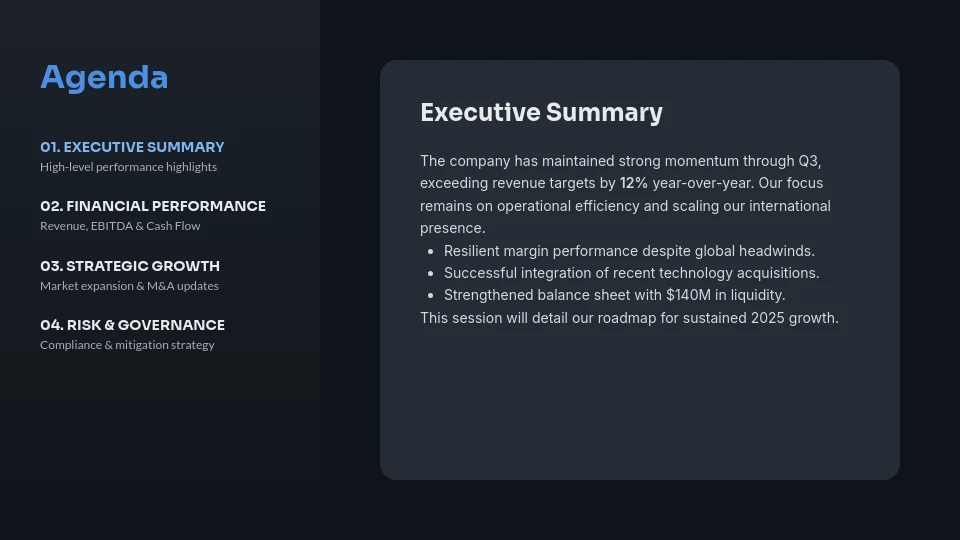 Agenda

01. EXECUTIVE SUMMARY
High-level performance highlights

02. FINANCIAL PERFORMANCE
Revenue, EBITDA & Cash Flow

03. STRATEGIC GROWTH
Market expansion & M&A updates

04. RISK & GOVERNANCE
Compliance & mitigation strategy

Executive Summary

The company has maintained strong momentum through Q3, exceeding revenue targets by 12% year-over-year. Our focus remains on operational efficiency and scaling our international presence.

- Resilient margin performance despite global headwinds.
- Successful integration of recent technology acquisitions.
- Strengthened balance sheet with $140M in liquidity.

This session will detail our roadmap for sustained 2025 growth.